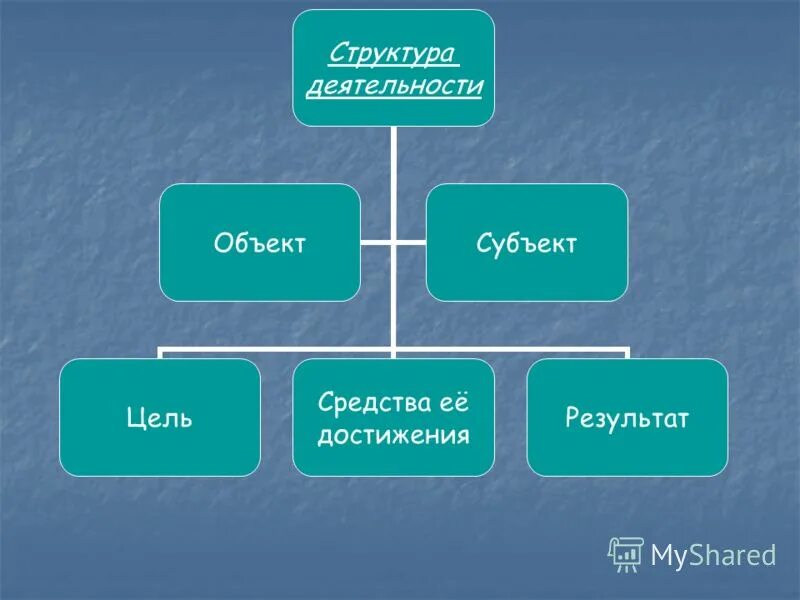 Структура деятельности

Объект

Субъект

Цель

Средства её достижения

Результат

MyShared